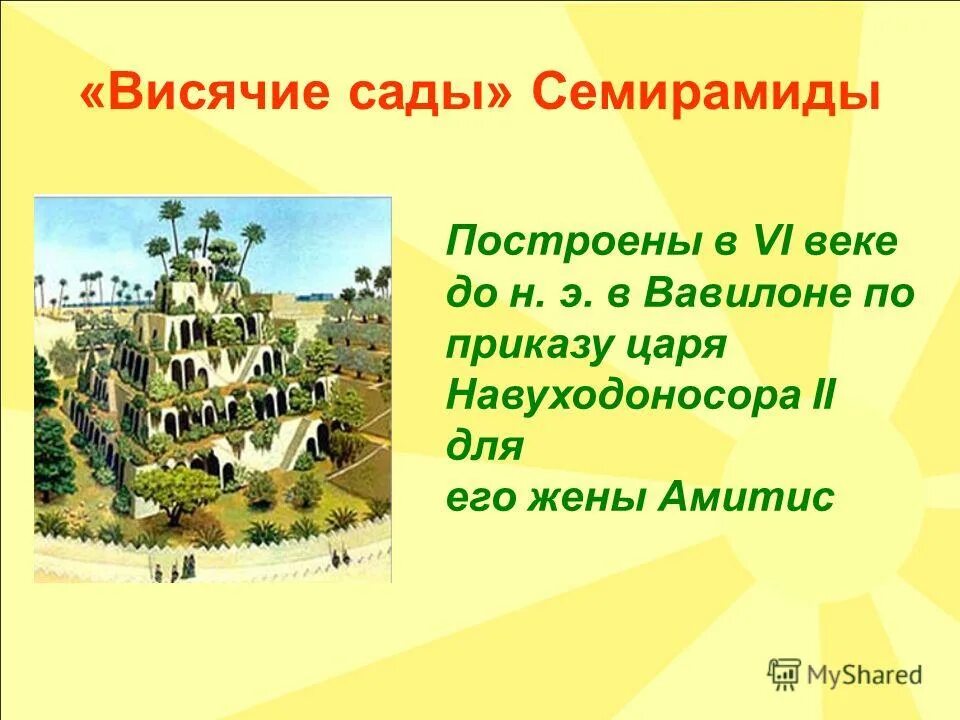 «Висячие сады» Семирамиды

Построены в VI веке до н. э. в Вавилоне по приказу царя Навуходоносора II для его жены Амитис

MyShared